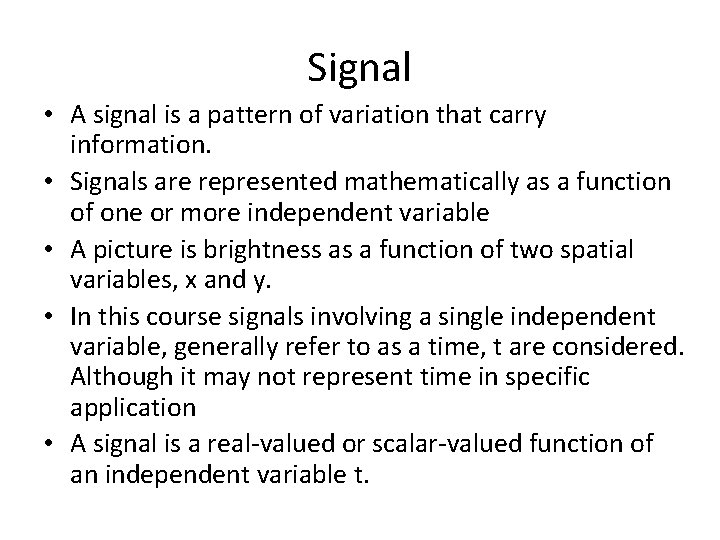 Signal

• A signal is a pattern of variation that carry information.
• Signals are represented mathematically as a function of one or more independent variable
• A picture is brightness as a function of two spatial variables, x and y.
• In this course signals involving a single independent variable, generally refer to as a time, t are considered. Although it may not represent time in specific application
• A signal is a real-valued or scalar-valued function of an independent variable t.